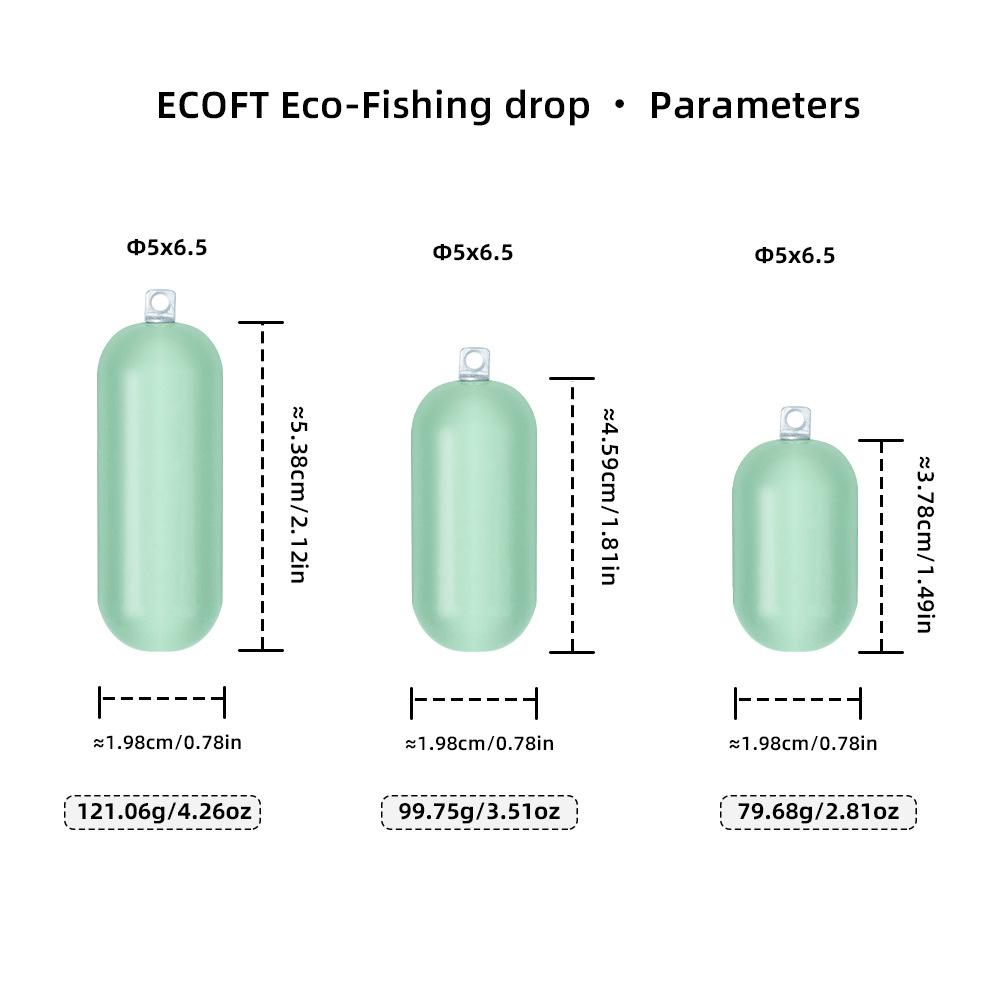 ECOFT Eco-Fishing drop · Parameters

Φ5x6.5

≈5.38cm/2.12in

≈1.98cm/0.78in

121.06g/4.26oz

Φ5x6.5

≈4.59cm/1.81in

≈1.98cm/0.78in

99.75g/3.51oz

Φ5x6.5

≈3.78cm/1.49in

≈1.98cm/0.78in

79.68g/2.81oz